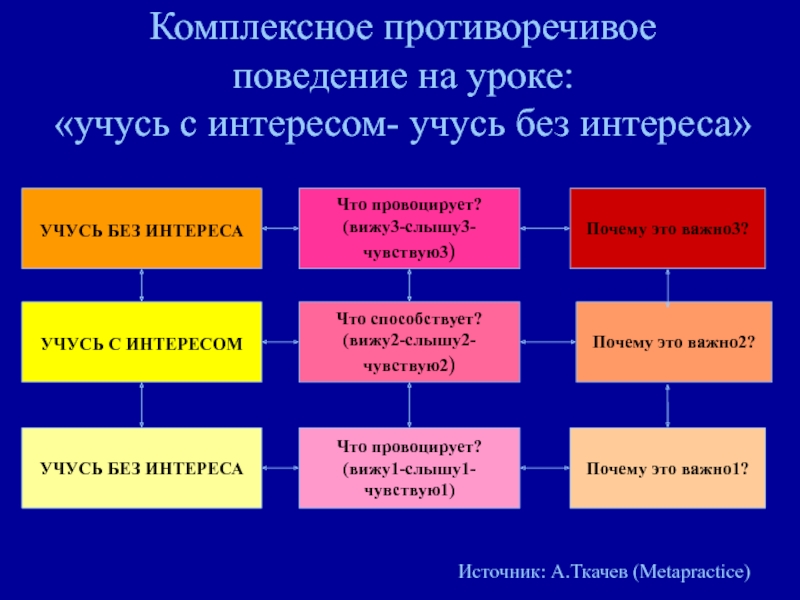 Комплексное противоречивое поведение на уроке: «учусь с интересом- учусь без интереса»

УЧУСЬ БЕЗ ИНТЕРЕСА

Что провоцирует? (вижу3-слышу3-чувствую3)

Почему это важно3?

УЧУСЬ С ИНТЕРЕСОМ

Что способствует? (вижу2-слышу2-чувствую2)

Почему это важно2?

УЧУСЬ БЕЗ ИНТЕРЕСА

Что провоцирует? (вижу1-слышу1-чувствую1)

Почему это важно1?

Источник: А.Ткачев (Metapractice)